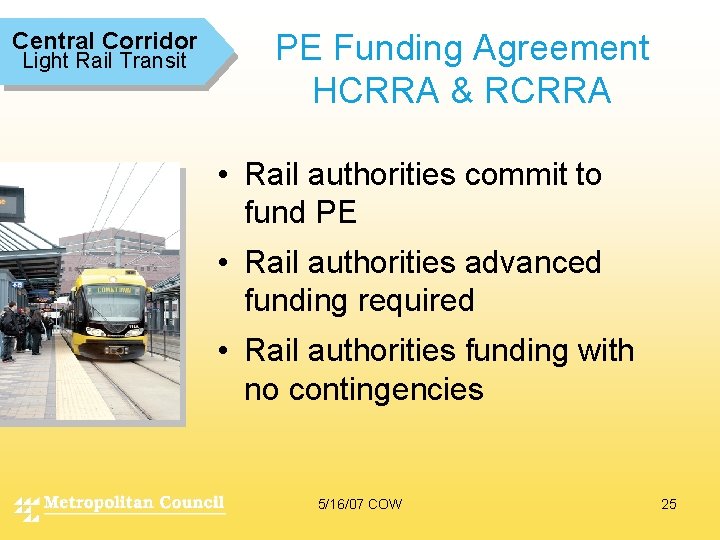 Central Corridor
Light Rail Transit

PE Funding Agreement
HCRRA & RCRRA

• Rail authorities commit to fund PE
• Rail authorities advanced funding required
• Rail authorities funding with no contingencies

Metropolitan Council

5/16/07 COW

25